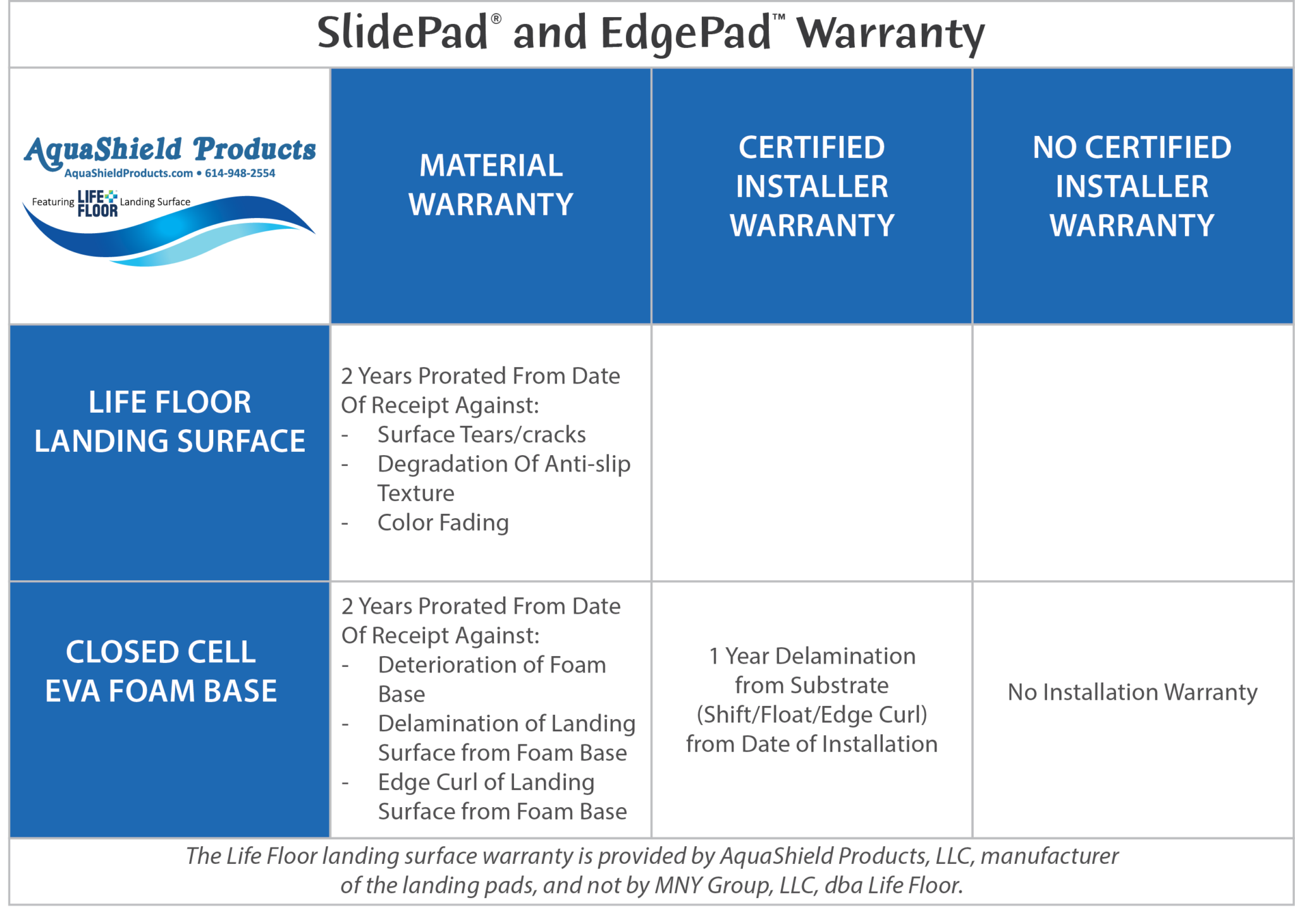 SlidePad® and EdgePad™ Warranty

| AquaShield Products AquaShieldProducts.com • 614-948-2554 Featuring LIFE FLOOR Landing Surface | MATERIAL WARRANTY | CERTIFIED INSTALLER WARRANTY | NO CERTIFIED INSTALLER WARRANTY |
|---|---|---|---|
| LIFE FLOOR LANDING SURFACE | 2 Years Prorated From Date Of Receipt Against: - Surface Tears/cracks - Degradation Of Anti-slip Texture - Color Fading | | |
| CLOSED CELL EVA FOAM BASE | 2 Years Prorated From Date Of Receipt Against: - Deterioration of Foam Base - Delamination of Landing Surface from Foam Base - Edge Curl of Landing Surface from Foam Base | 1 Year Delamination from Substrate (Shift/Float/Edge Curl) from Date of Installation | No Installation Warranty |

The Life Floor landing surface warranty is provided by AquaShield Products, LLC, manufacturer of the landing pads, and not by MNY Group, LLC, dba Life Floor.